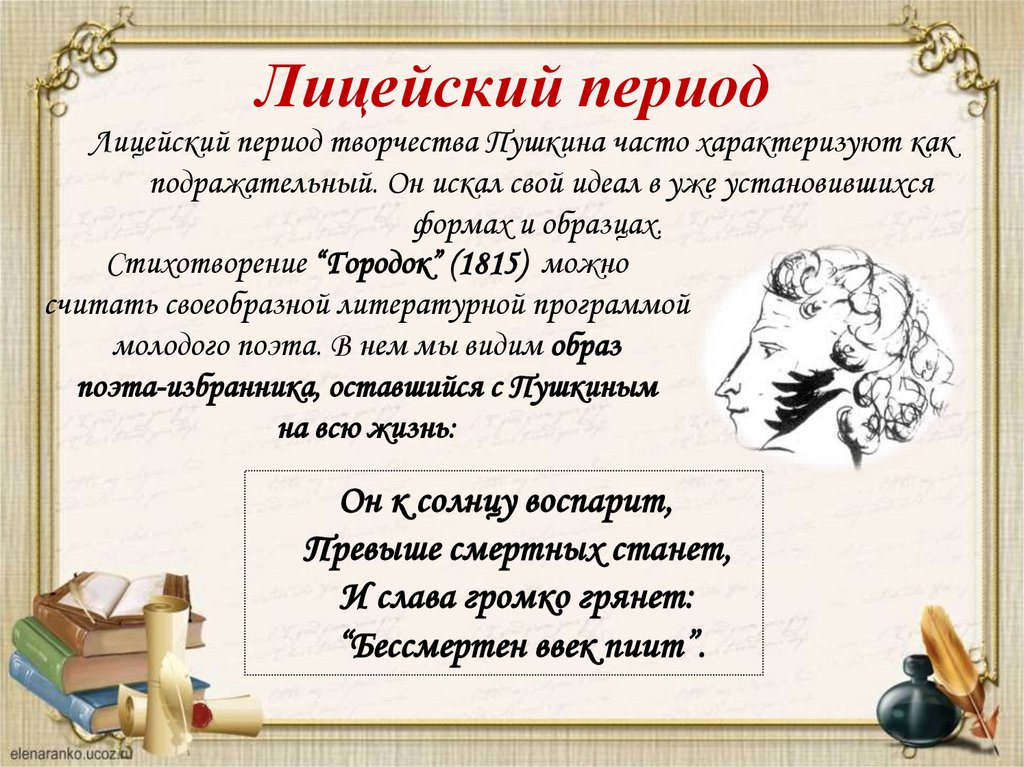 Лицейский период

Лицейский период творчества Пушкина часто характеризуют как подражательный. Он искал свой идеал в уже установившихся формах и образцах.

Стихотворение “Городок” (1815) можно считать своеобразной литературной программой молодого поэта. В нем мы видим образ поэта-избранника, оставшийся с Пушкиным на всю жизнь:

Он к солнцу воспарит,
Превыше смертных станет,
И слава громко грянет:
“Бессмертен ввек пиит”.

elenaranko.ucoz.ru